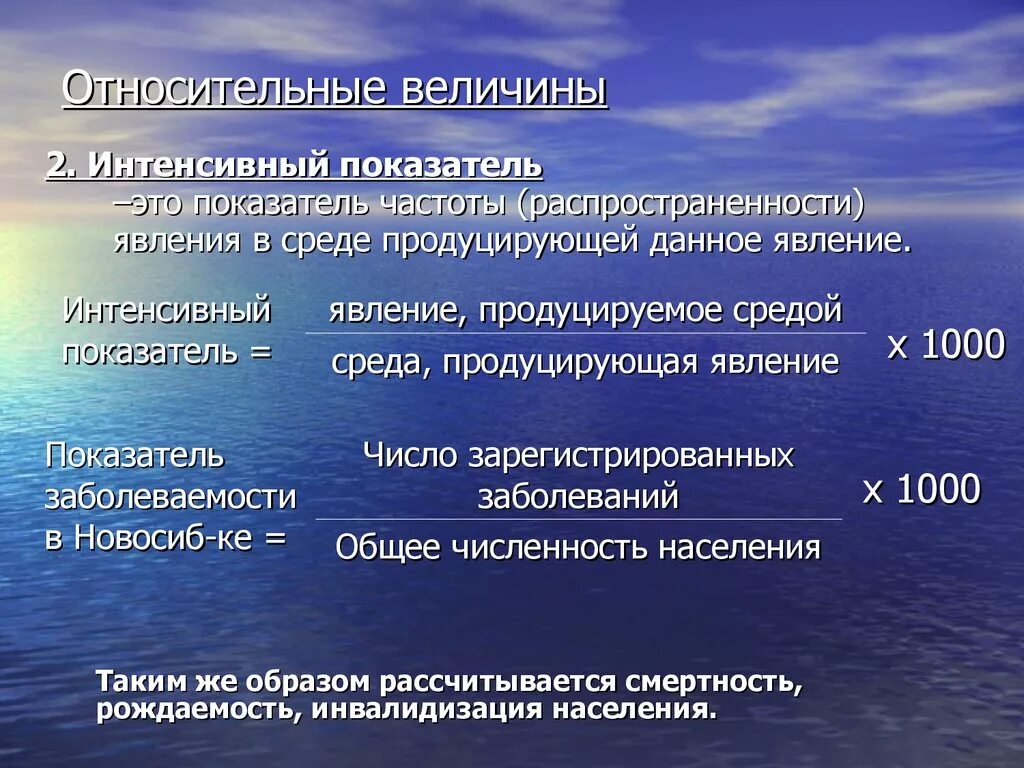 Относительные величины

2. Интенсивный показатель
–это показатель частоты (распространенности) явления в среде продуцирующей данное явление.

Интенсивный показатель = $\frac{\text{явление, продуцируемое средой}}{\text{среда, продуцирующая явление}}$ х 1000

Показатель заболеваемости в Новосиб-ке = $\frac{\text{Число зарегистрированных заболеваний}}{\text{Общее численность населения}}$ х 1000

Таким же образом рассчитывается смертность, рождаемость, инвалидизация населения.